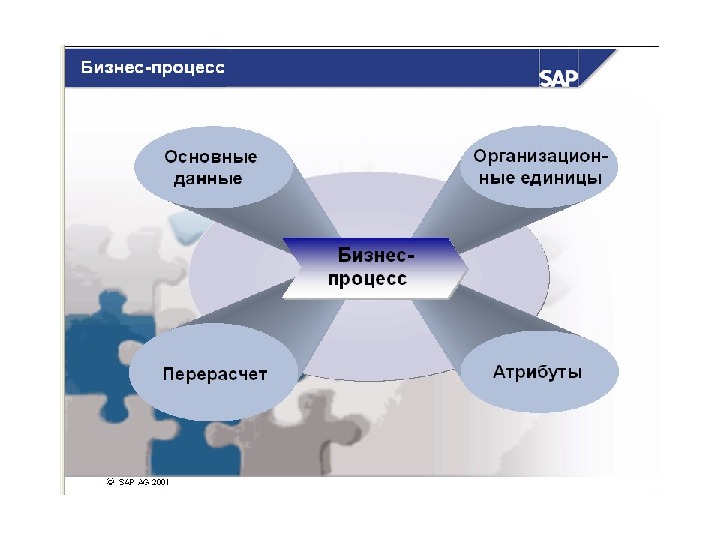 Бизнес-процесс

SAP

Основные данные

Организационные единицы

Бизнес-процесс

Перерасчет

Атрибуты

© SAP AG 2001